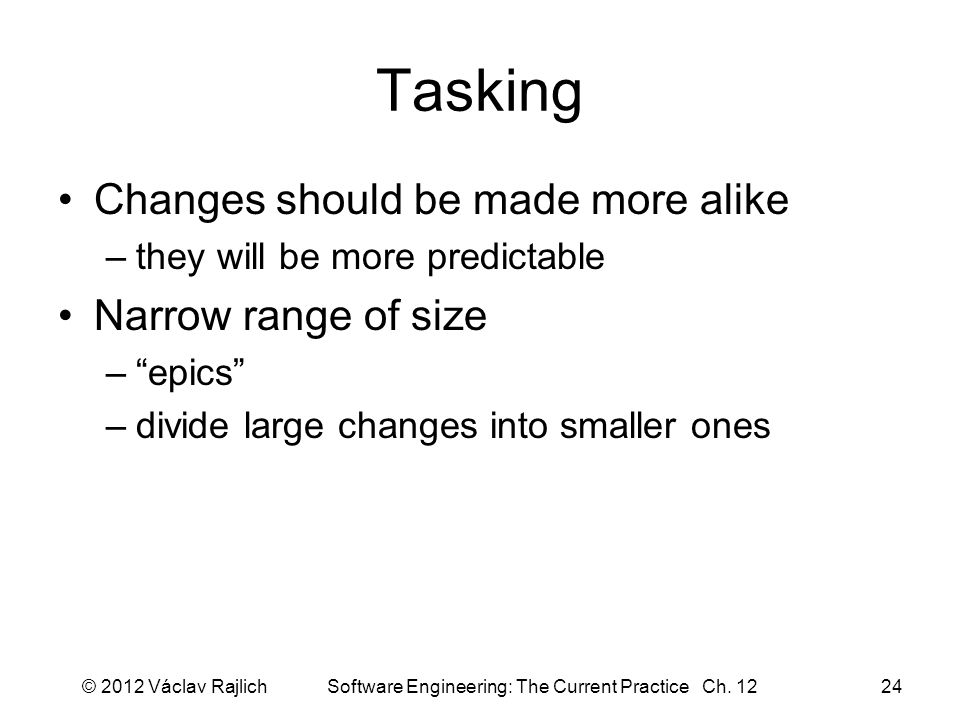 Tasking

• Changes should be made more alike
– they will be more predictable
• Narrow range of size
– “epics”
– divide large changes into smaller ones

© 2012 Václav Rajlich Software Engineering: The Current Practice Ch. 12 24